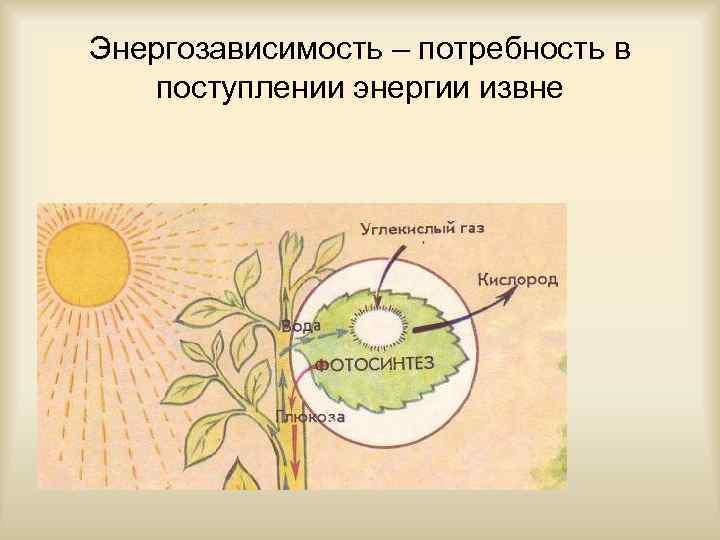 Энергозависимость – потребность в поступлении энергии извне

Углекислый газ

Кислород

Вода

ФОТОСИНТЕЗ

Глюкоза